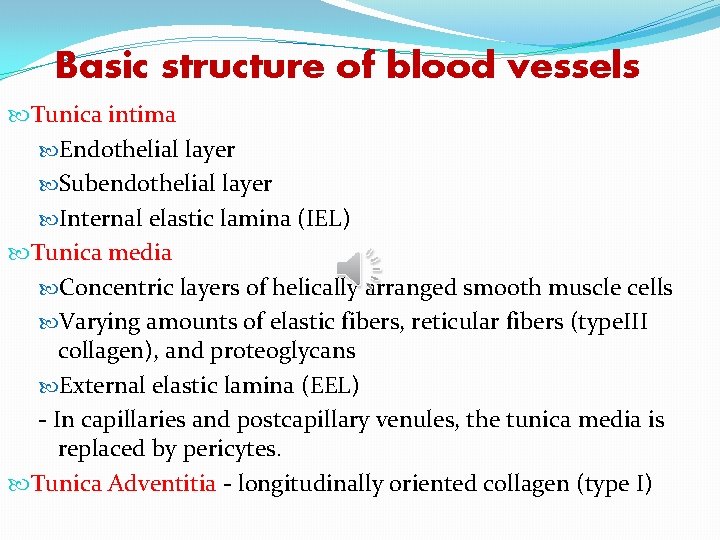 Basic structure of blood vessels

Tunica intima

Endothelial layer

Subendothelial layer

Internal elastic lamina (IEL)

Tunica media

Concentric layers of helically arranged smooth muscle cells

Varying amounts of elastic fibers, reticular fibers (typeIII collagen), and proteoglycans

External elastic lamina (EEL)

- In capillaries and postcapillary venules, the tunica media is replaced by pericytes.

Tunica Adventitia - longitudinally oriented collagen (type I)